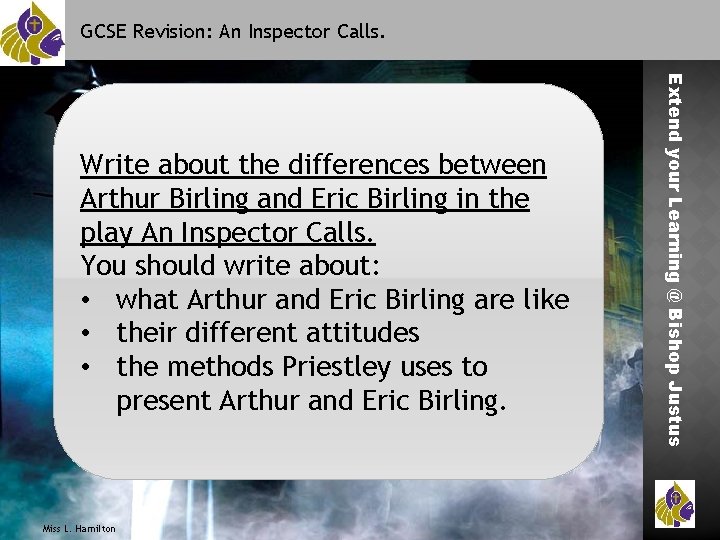 GCSE Revision: An Inspector Calls.

Write about the differences between Arthur Birling and Eric Birling in the play An Inspector Calls.
You should write about:
• what Arthur and Eric Birling are like
• their different attitudes
• the methods Priestley uses to present Arthur and Eric Birling.

Extend your Learning @ Bishop Justus

Miss L. Hamilton